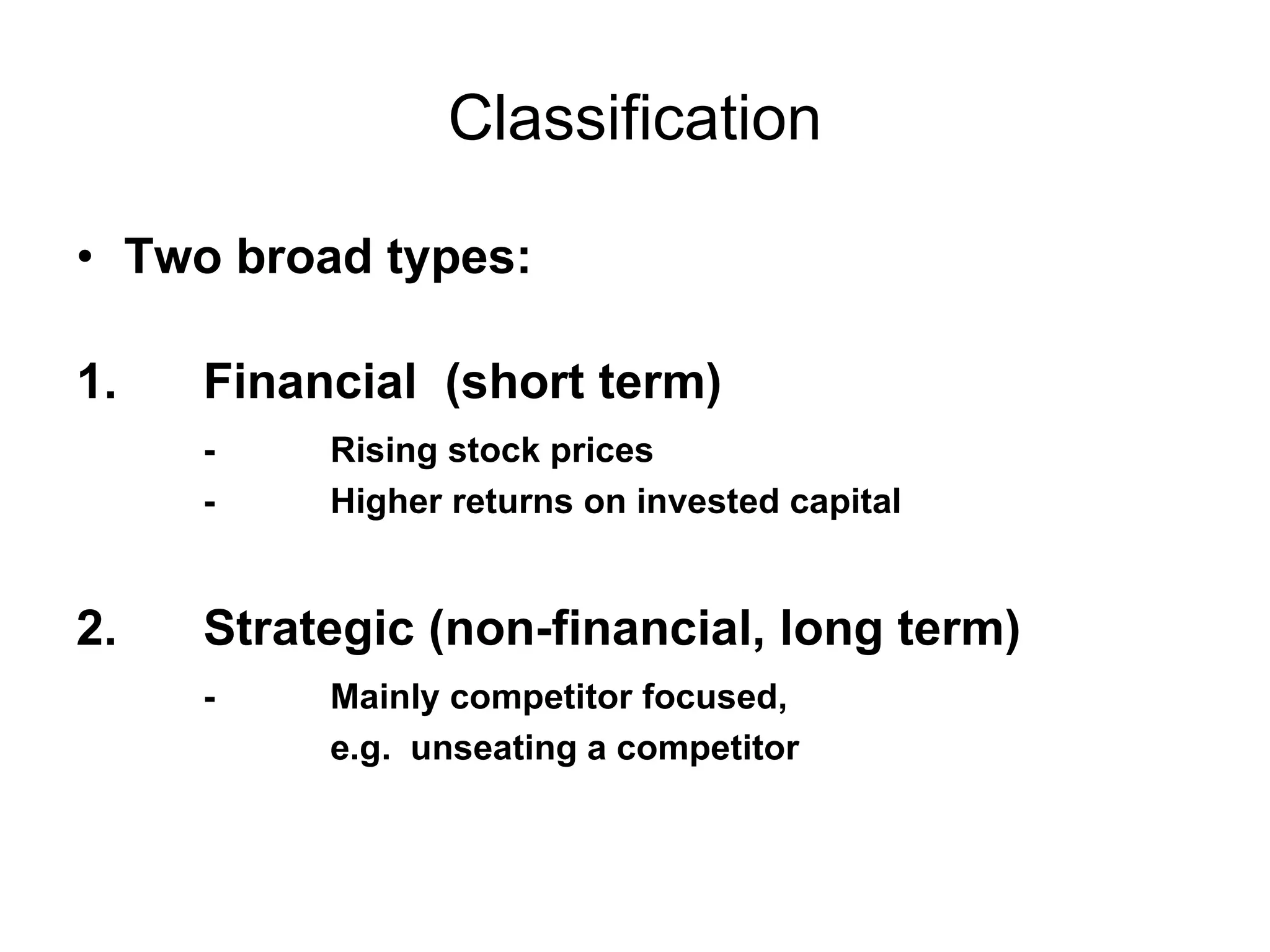 Classification

• Two broad types:

1. Financial (short term)

- Rising stock prices
- Higher returns on invested capital

2. Strategic (non-financial, long term)

- Mainly competitor focused,
e.g. unseating a competitor